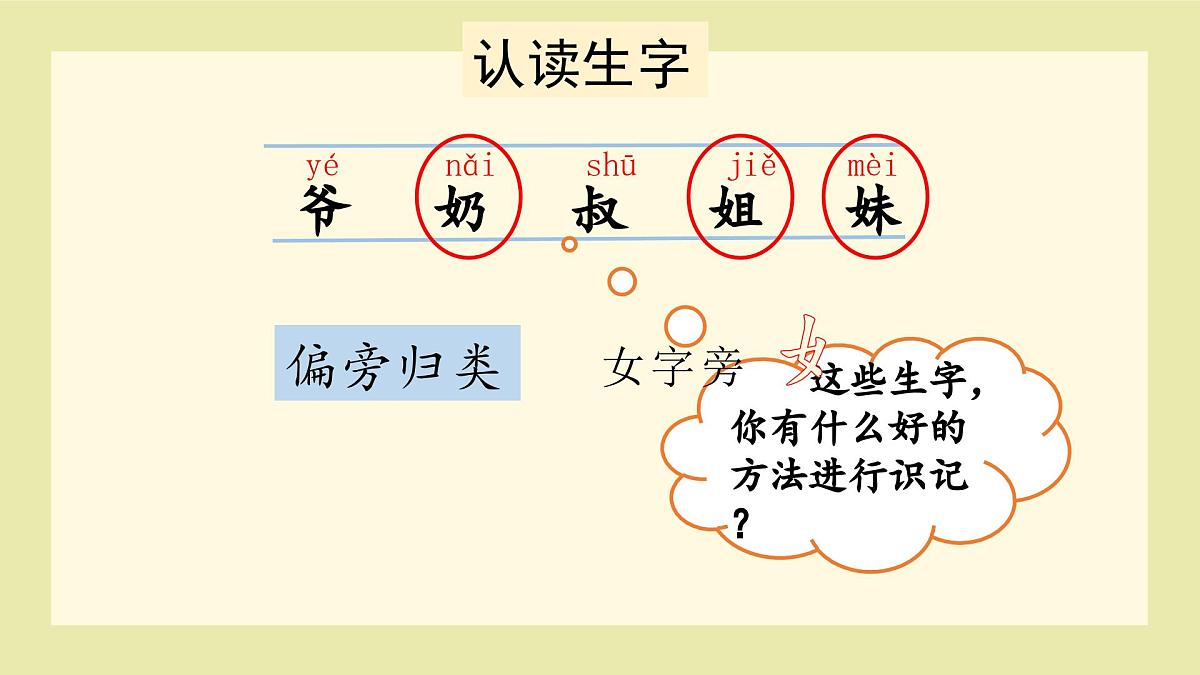 认读生字

yé nǎi shū jiě mèi
爷 奶 叔 姐 妹

偏旁归类　女字旁 女

这些生字，你有什么好的方法进行识记？